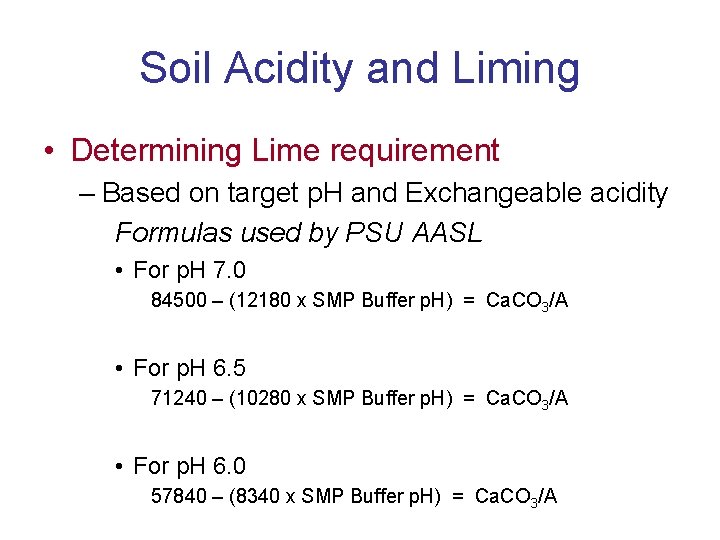 Soil Acidity and Liming

• Determining Lime requirement
– Based on target pH and Exchangeable acidity
Formulas used by PSU AASL
• For pH 7.0
84500 – (12180 x SMP Buffer pH) = $CaCO_3$/A

• For pH 6.5
71240 – (10280 x SMP Buffer pH) = $CaCO_3$/A

• For pH 6.0
57840 – (8340 x SMP Buffer pH) = $CaCO_3$/A